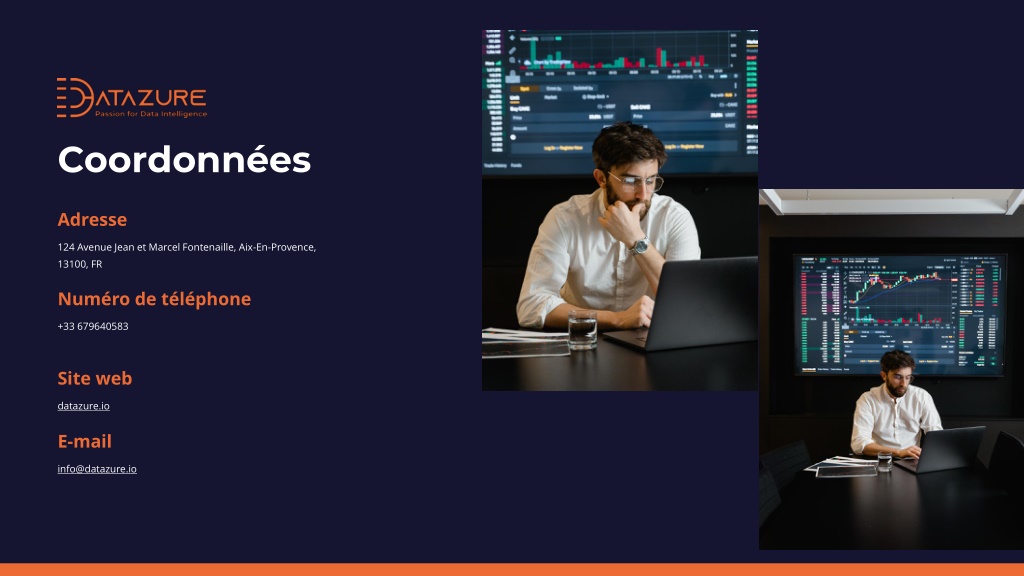 DATAZURE
Passion for Data Intelligence

Coordonnées

Adresse

124 Avenue Jean et Marcel Fontenaille, Aix-En-Provence, 13100, FR

Numéro de téléphone

+33 679640583

Site web

datazure.io

E-mail

info@datazure.io